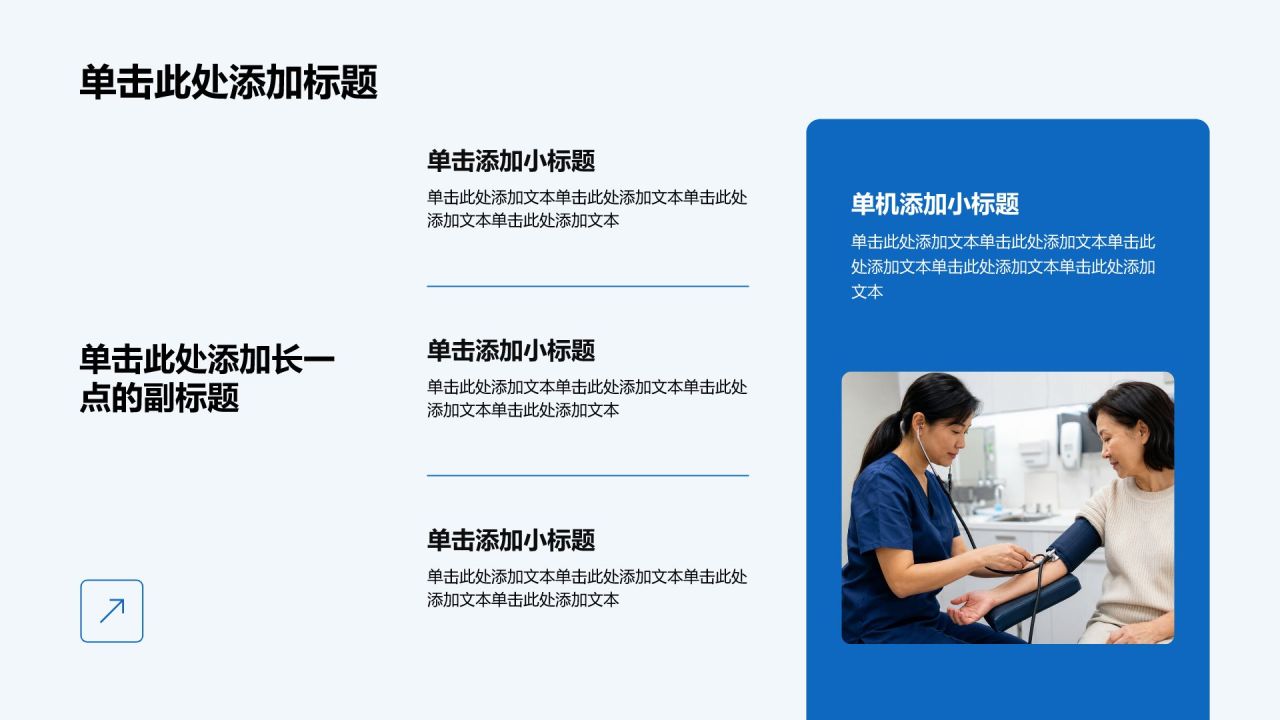 单击此处添加标题

单击此处添加长一点的副标题

单击添加小标题

单击此处添加文本单击此处添加文本单击此处添加文本单击此处添加文本

单击添加小标题

单击此处添加文本单击此处添加文本单击此处添加文本单击此处添加文本

单击添加小标题

单击此处添加文本单击此处添加文本单击此处添加文本单击此处添加文本

单机添加小标题

单击此处添加文本单击此处添加文本单击此处添加文本单击此处添加文本单击此处添加文本